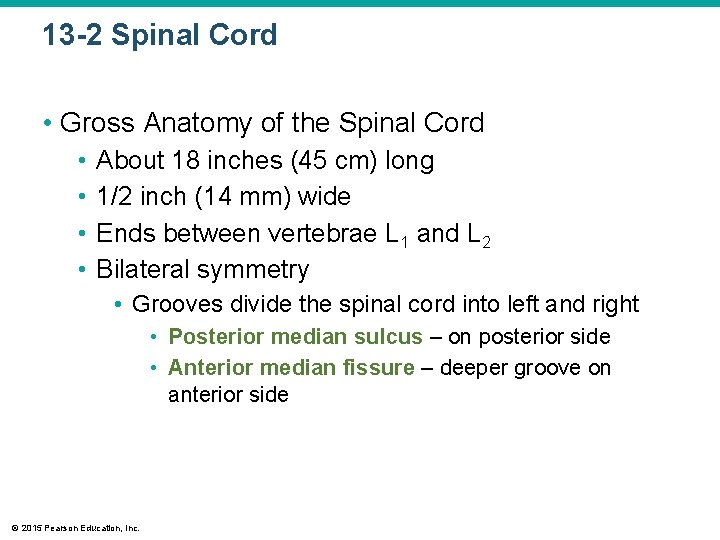 13-2 Spinal Cord

• Gross Anatomy of the Spinal Cord
• About 18 inches (45 cm) long
• 1/2 inch (14 mm) wide
• Ends between vertebrae $L_1$ and $L_2$
• Bilateral symmetry
• Grooves divide the spinal cord into left and right
• Posterior median sulcus – on posterior side
• Anterior median fissure – deeper groove on anterior side

© 2015 Pearson Education, Inc.